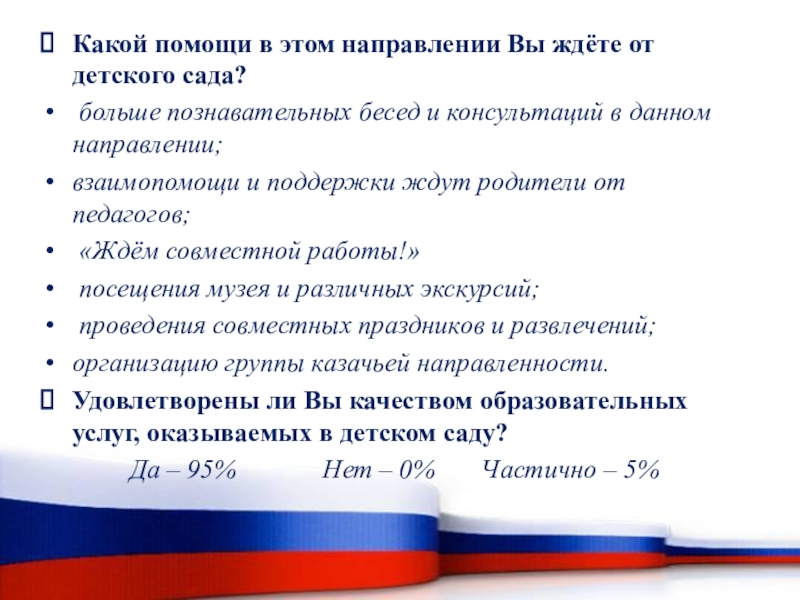 Какой помощи в этом направлении Вы ждёте от детского сада?

• больше познавательных бесед и консультаций в данном направлении;

• взаимопомощи и поддержки ждут родители от педагогов;

• «Ждём совместной работы!»

• посещения музея и различных экскурсий;

• проведения совместных праздников и развлечений;

• организацию группы казачьей направленности.

Удовлетворены ли Вы качеством образовательных услуг, оказываемых в детском саду?

Да – 95% Нет – 0% Частично – 5%